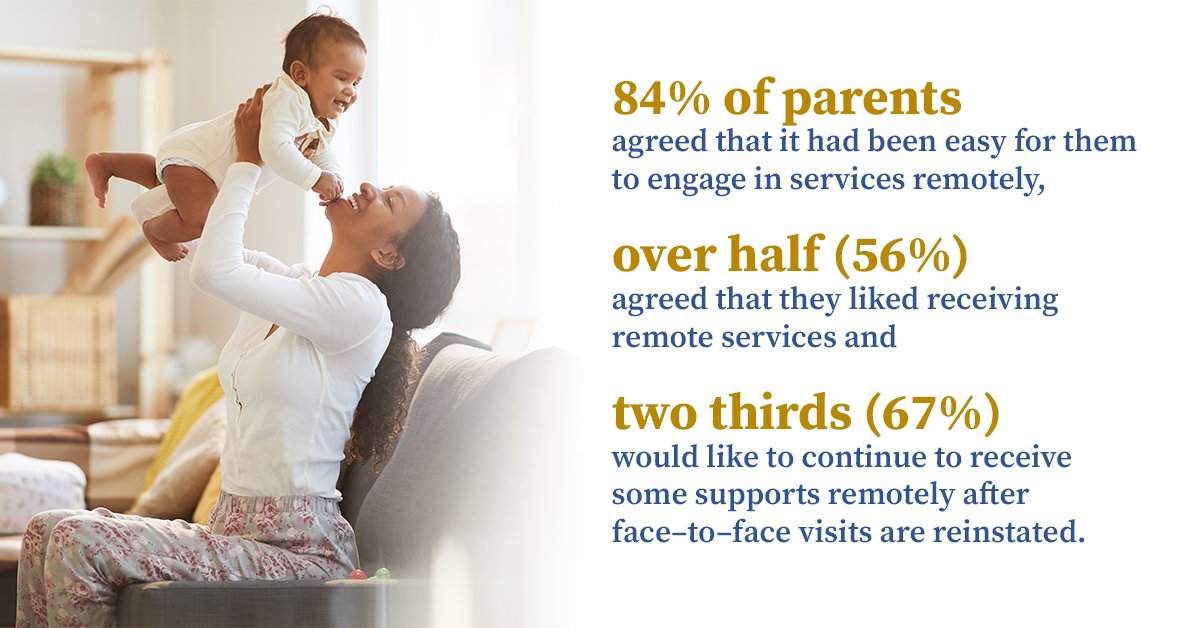 84% of parents
agreed that it had been easy for them to engage in services remotely,

over half (56%)
agreed that they liked receiving remote services and

two thirds (67%)
would like to continue to receive some supports remotely after face–to–face visits are reinstated.